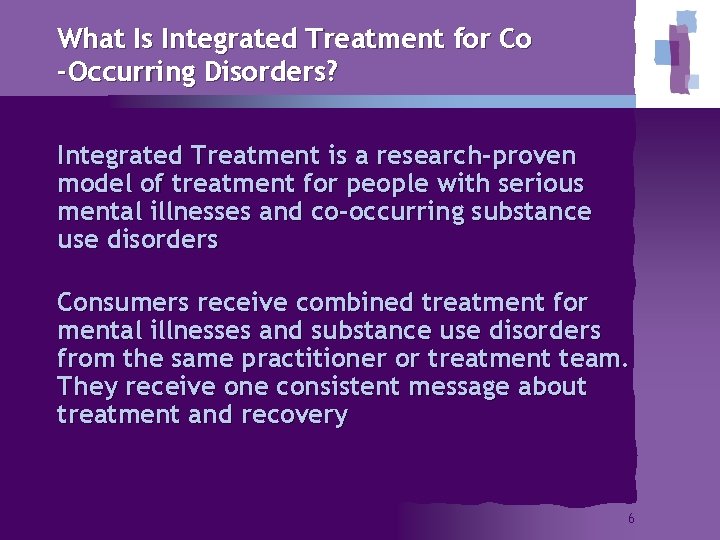 What Is Integrated Treatment for Co -Occurring Disorders?

Integrated Treatment is a research-proven model of treatment for people with serious mental illnesses and co-occurring substance use disorders

Consumers receive combined treatment for mental illnesses and substance use disorders from the same practitioner or treatment team. They receive one consistent message about treatment and recovery

6